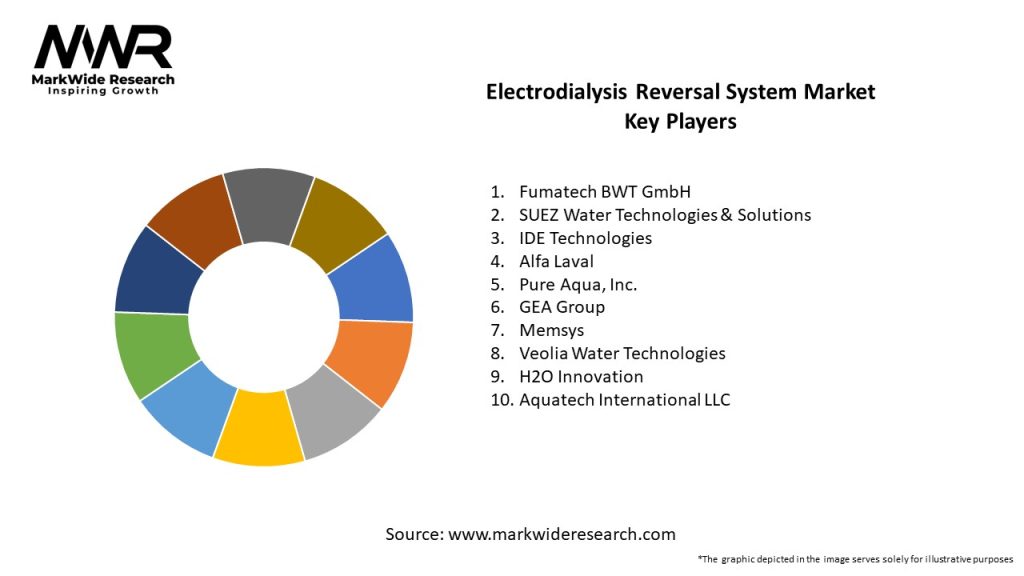 MWR
MarkWide Research
Inspiring Growth

Electrodialysis Reversal System Market
Key Players

1. Fumatech BWT GmbH
2. SUEZ Water Technologies & Solutions
3. IDE Technologies
4. Alfa Laval
5. Pure Aqua, Inc.
6. GEA Group
7. Memsys
8. Veolia Water Technologies
9. H2O Innovation
10. Aquatech International LLC

Source: www.markwideresearch.com

*The graphic depicted in the image serves solely for illustrative purposes